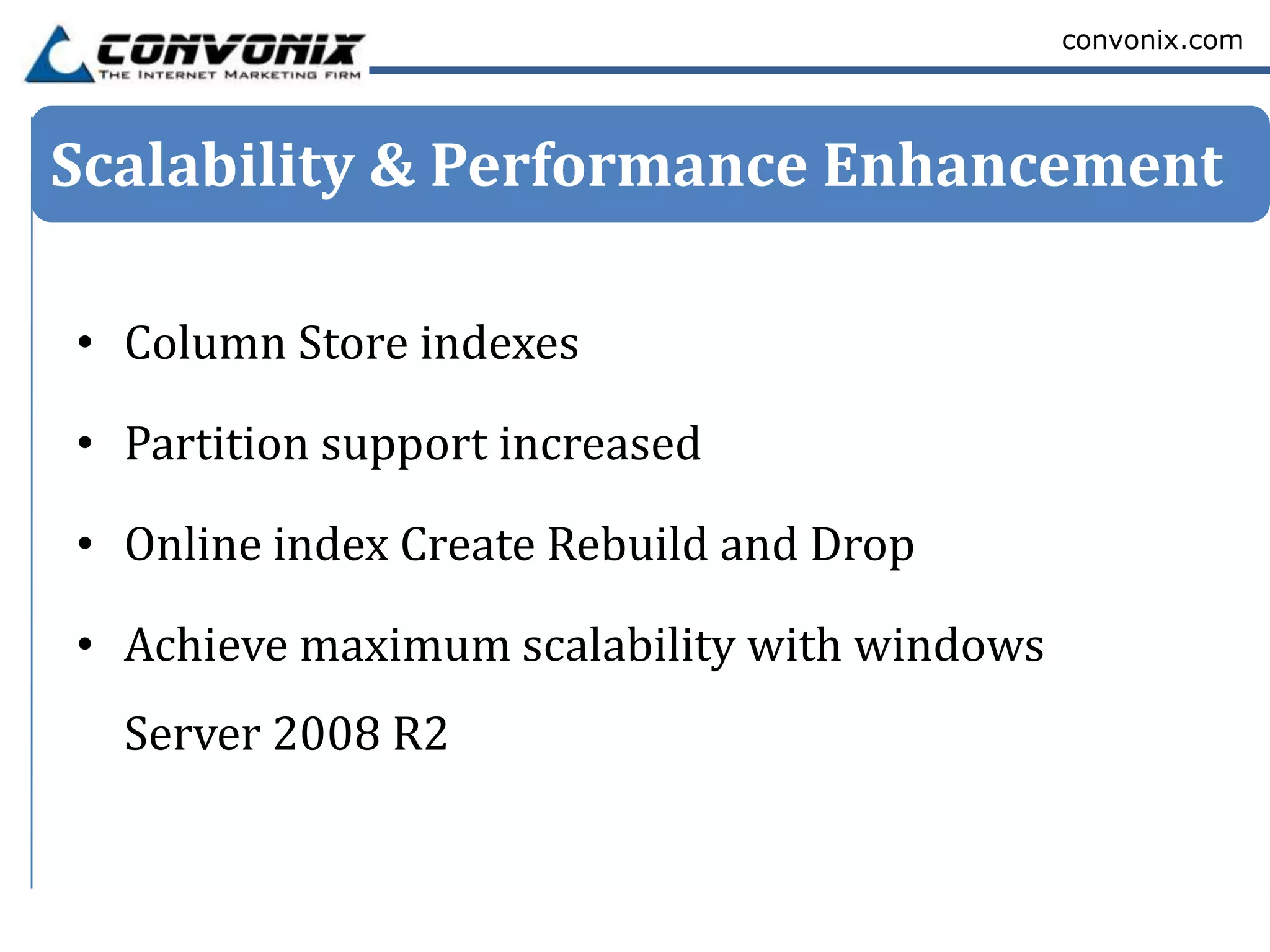 CONVONIX
THE INTERNET MARKETING FIRM

convonix.com

Scalability & Performance Enhancement

• Column Store indexes

• Partition support increased

• Online index Create Rebuild and Drop

• Achieve maximum scalability with windows Server 2008 R2